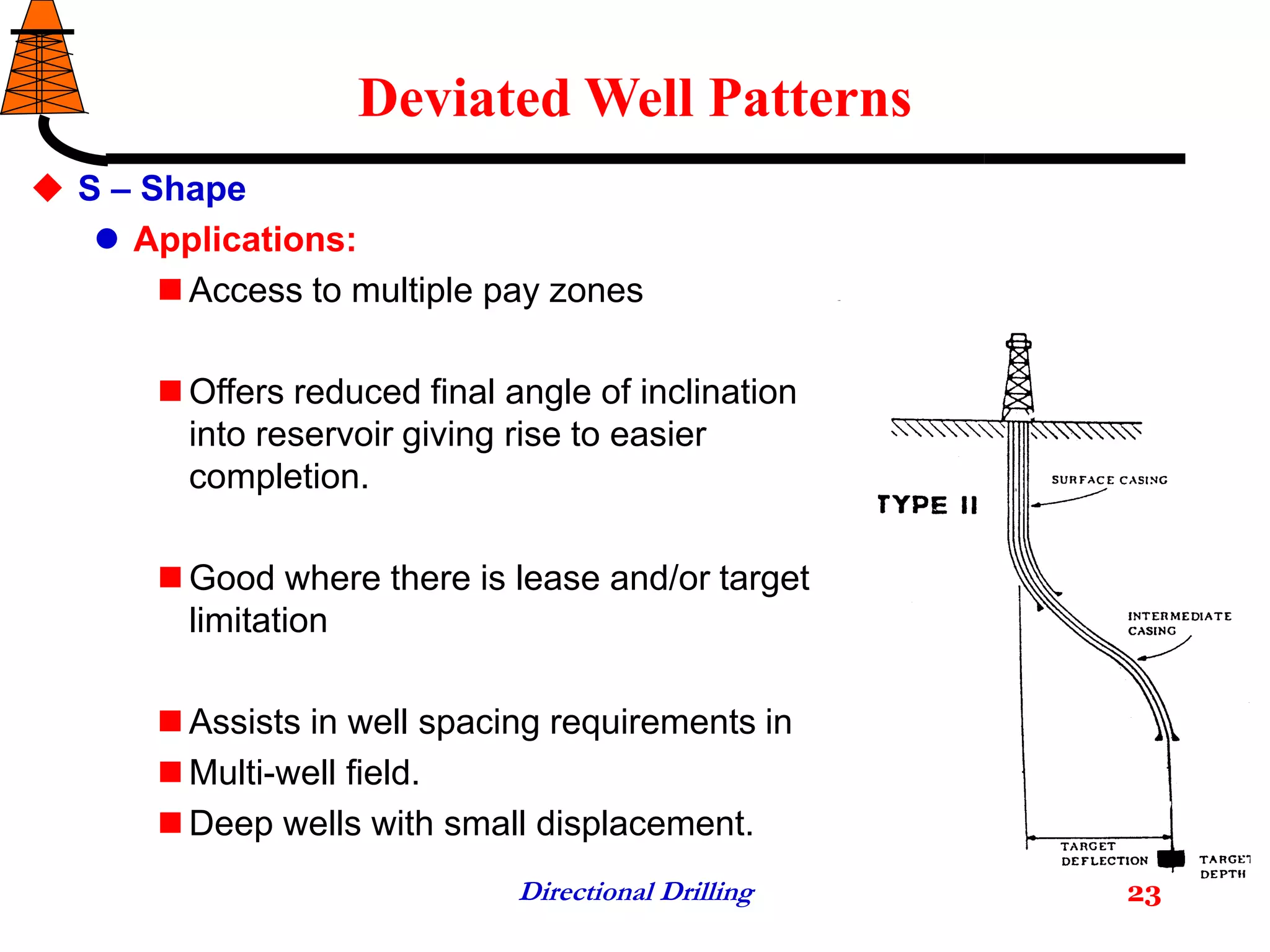 Deviated Well Patterns

S – Shape

Applications:

Access to multiple pay zones

Offers reduced final angle of inclination into reservoir giving rise to easier completion.

Good where there is lease and/or target limitation

Assists in well spacing requirements in

Multi-well field.

Deep wells with small displacement.

TYPE II

SURFACE CASING

INTERMEDIATE CASING

TARGET DEFLECTION

TARGET DEPTH

Directional Drilling

23